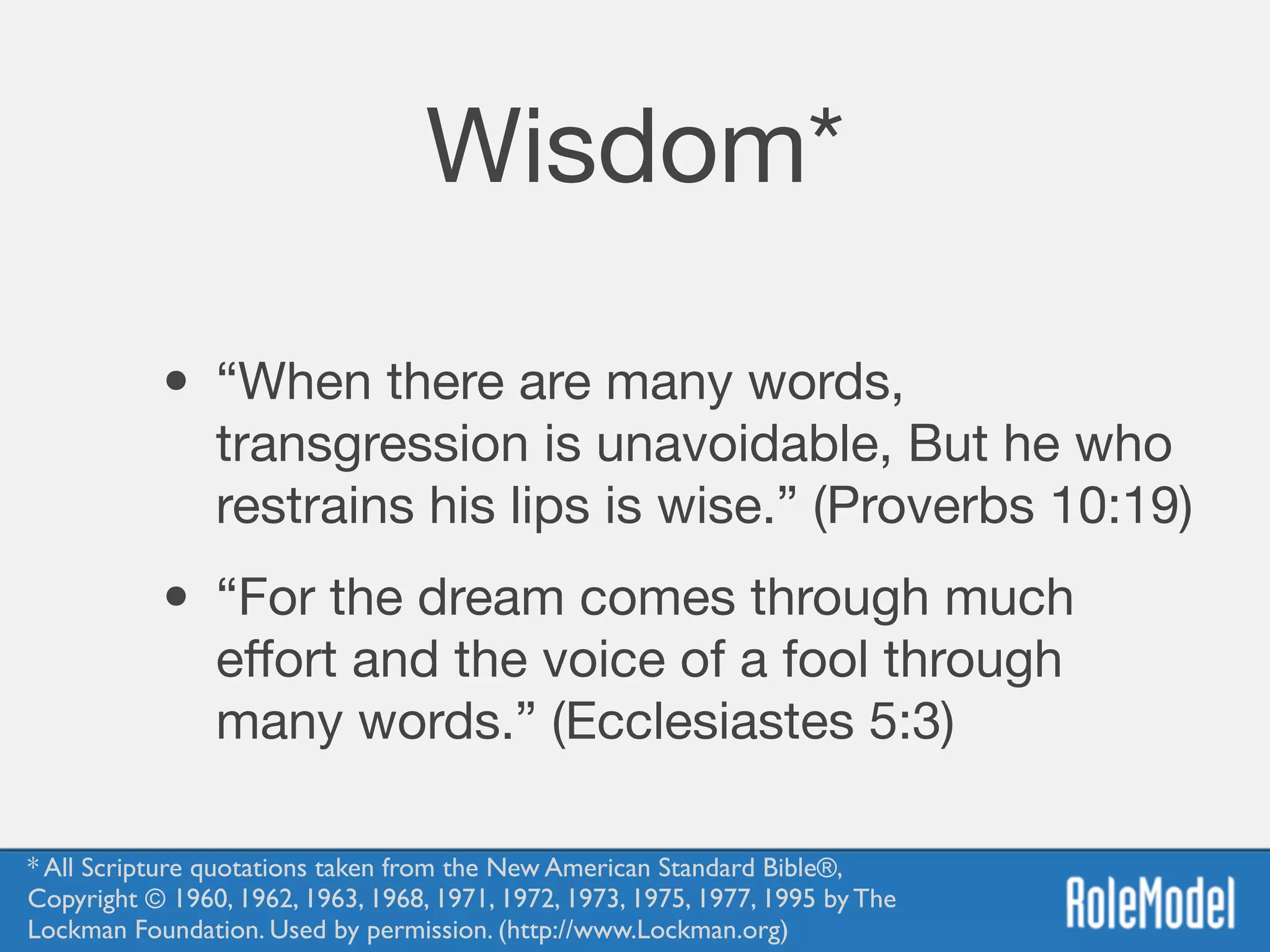 Wisdom*

• “When there are many words, transgression is unavoidable, But he who restrains his lips is wise.” (Proverbs 10:19)

• “For the dream comes through much effort and the voice of a fool through many words.” (Ecclesiastes 5:3)

* All Scripture quotations taken from the New American Standard Bible®, Copyright © 1960, 1962, 1963, 1968, 1971, 1972, 1973, 1975, 1977, 1995 by The Lockman Foundation. Used by permission. (http://www.Lockman.org)

RoleModel